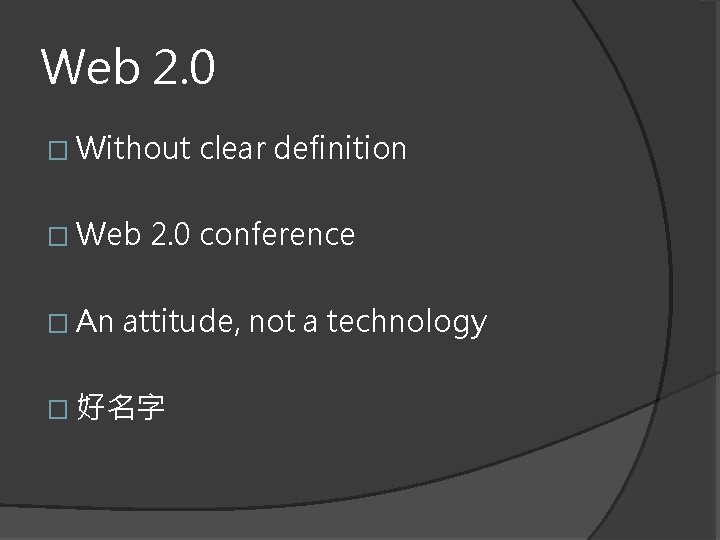 Web 2.0

□ Without clear definition

□ Web 2.0 conference

□ An attitude, not a technology

□ 好名字